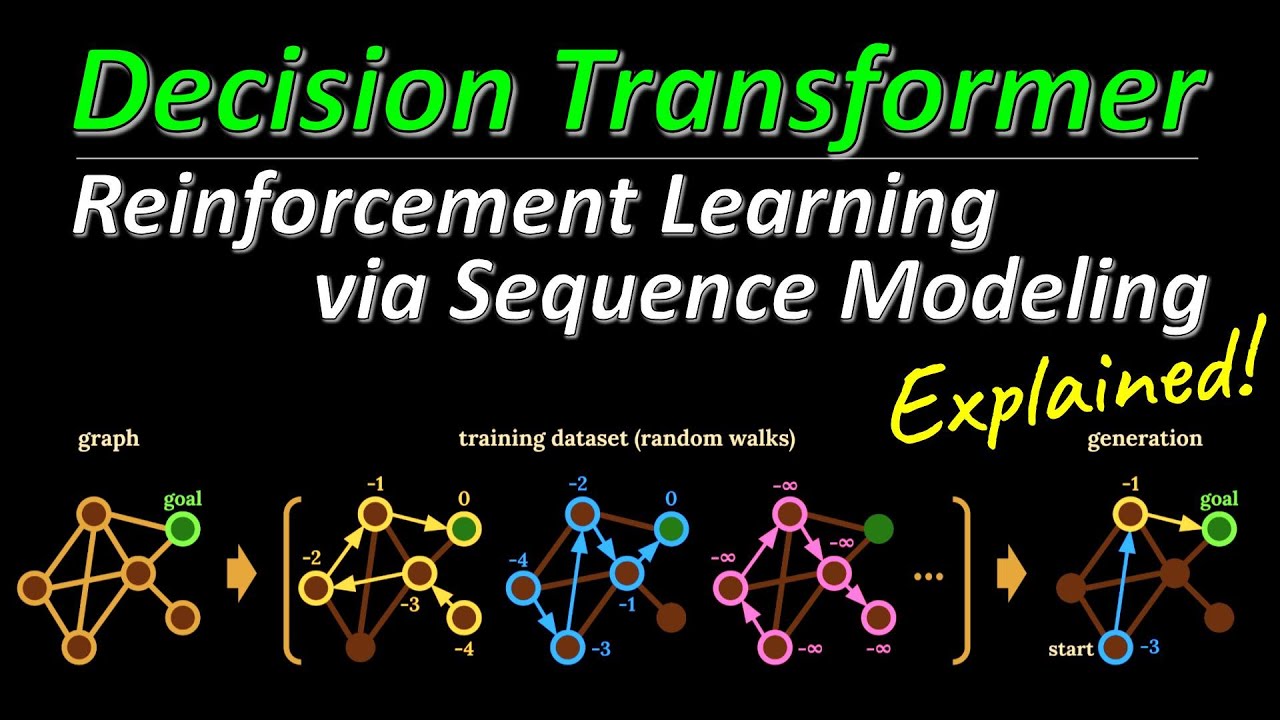 Decision Transformer

Reinforcement Learning via Sequence Modeling

Explained!

graph

goal

training dataset (random walks)

-1

0

-2

-3

-4

-2

0

-4

-1

-3

$-\infty$

$-\infty$

$-\infty$

$-\infty$

$-\infty$

...

generation

-1

goal

start

-3